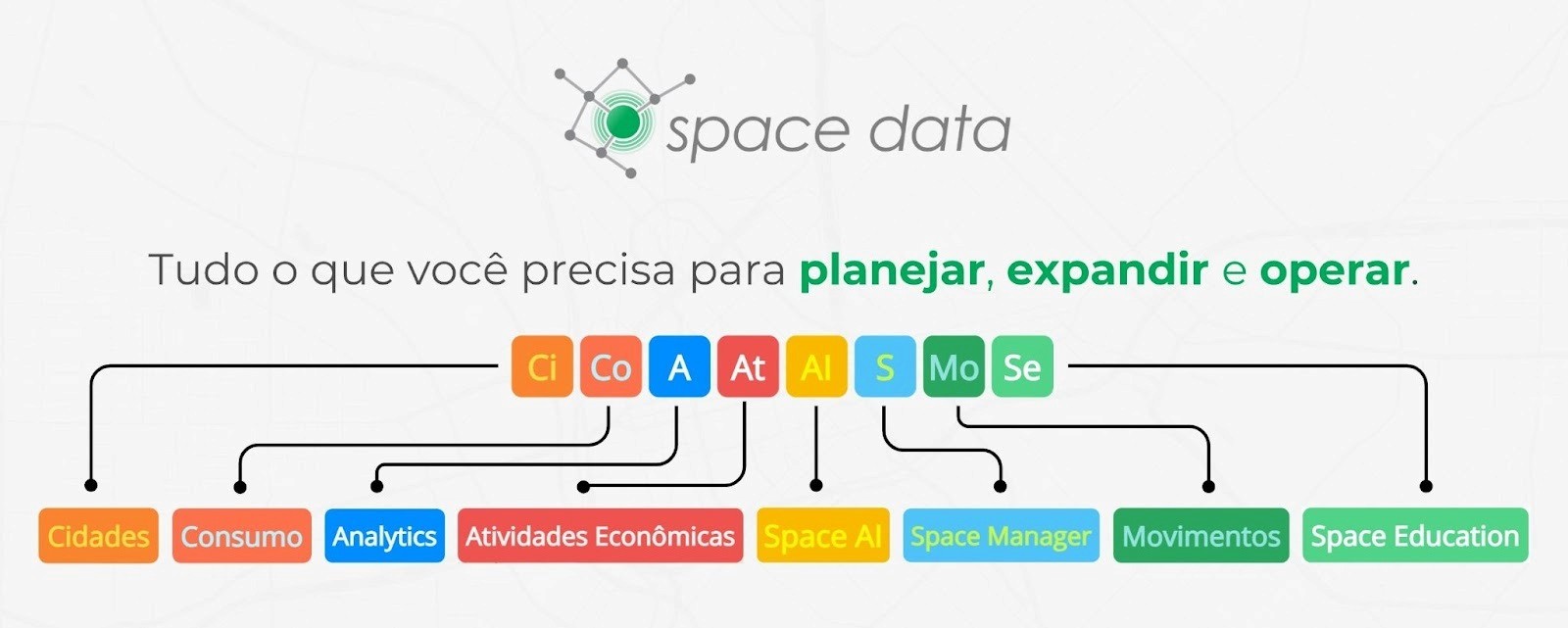 space data

Tudo o que você precisa para planejar, expandir e operar.

Ci Co A At AI S Mo Se

Cidades Consumo Analytics Atividades Econômicas Space AI Space Manager Movimentos Space Education